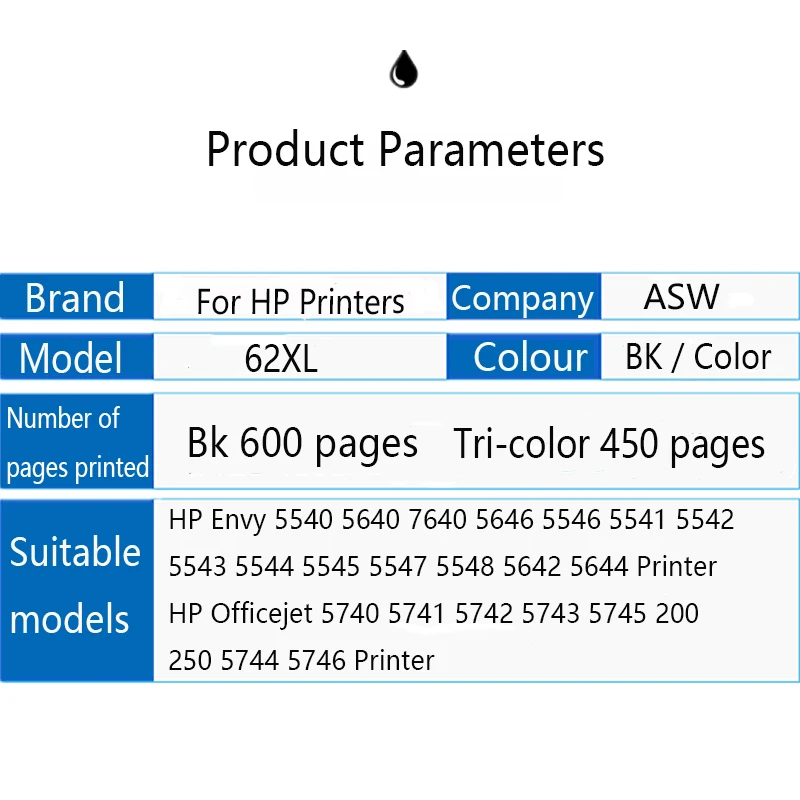 Product Parameters

| Brand | For HP Printers | Company | ASW |
|---|---|---|---|
| Model | 62XL | Colour | BK / Color |

| Number of pages printed | Bk 600 pages Tri-color 450 pages |
|---|---|
| Suitable models | HP Envy 5540 5640 7640 5646 5546 5541 5542 5543 5544 5545 5547 5548 5642 5644 Printer HP Officejet 5740 5741 5742 5743 5745 200 250 5744 5746 Printer |